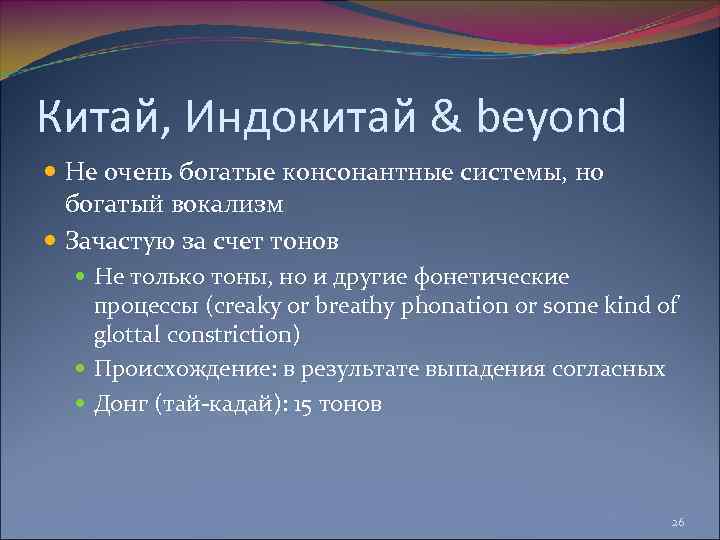 Китай, Индокитай & beyond

Не очень богатые консонантные системы, но богатый вокализм

Зачастую за счет тонов

Не только тоны, но и другие фонетические процессы (creaky or breathy phonation or some kind of glottal constriction)

Происхождение: в результате выпадения согласных

Донг (тай-кадай): 15 тонов

26